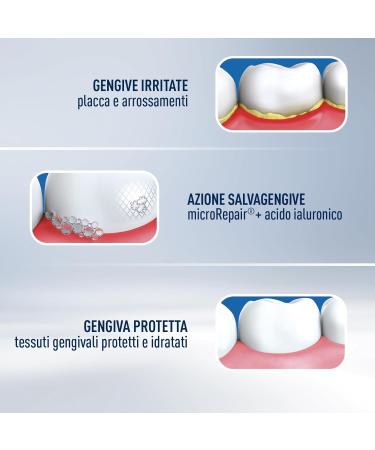 GENGIVE IRRITATE
placca e arrossamenti

AZIONE SALVAGENGIVE
microRepair® + acido ialuronico

GENGIVA PROTETTA
tessuti gengivali protetti e idratati